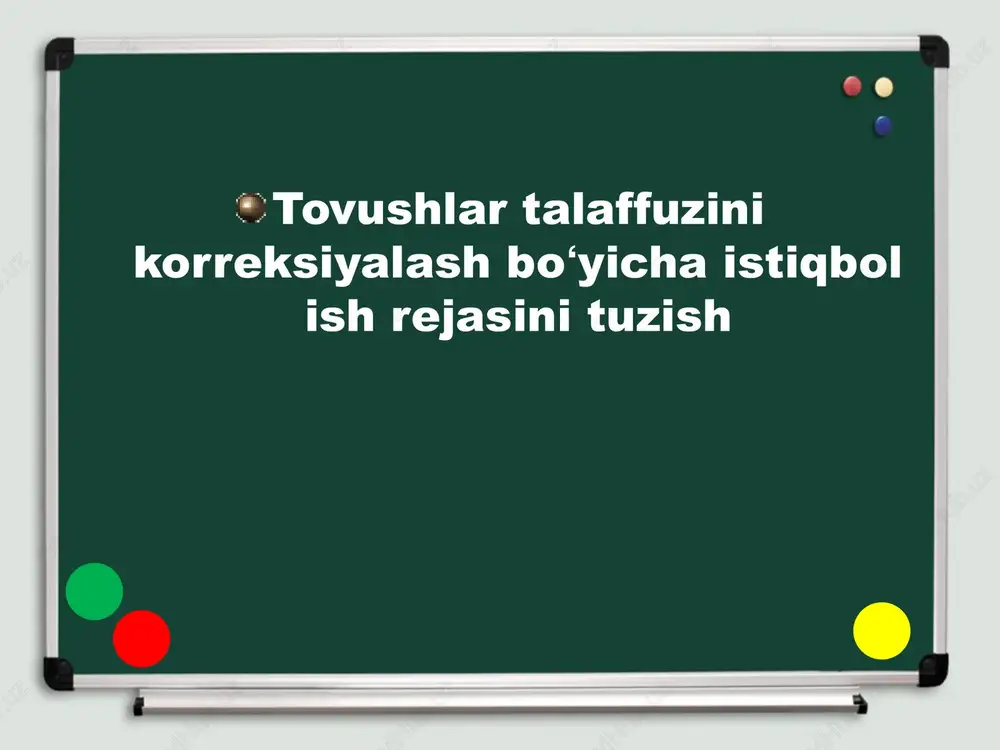 Tovushlar talaffuzini korreksiyalash bo‘yicha istiqbol ish rejasini tuzish